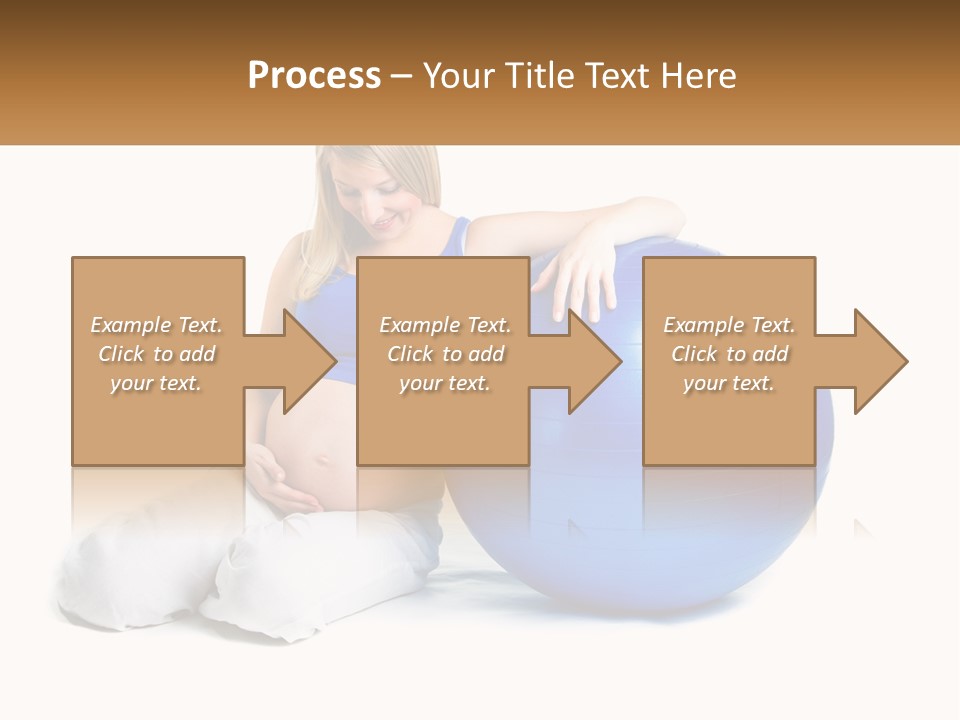 Process – Your Title Text Here

Example Text. Click to add your text.

Example Text. Click to add your text.

Example Text. Click to add your text.